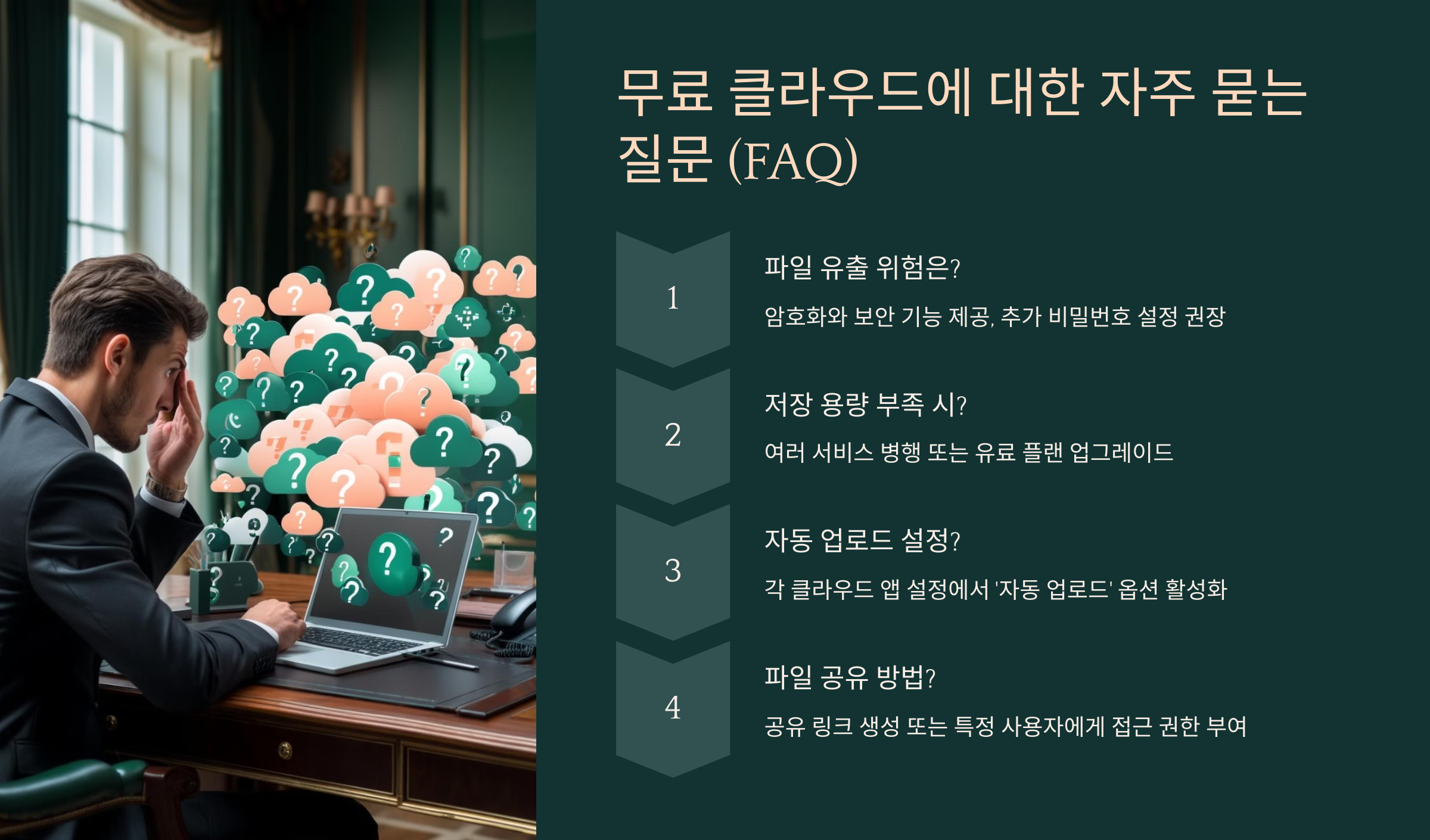 무료 클라우드에 대한 자주 묻는 질문 (FAQ)

1

파일 유출 위험은?

암호화와 보안 기능 제공, 추가 비밀번호 설정 권장

2

저장 용량 부족 시?

여러 서비스 병행 또는 유료 플랜 업그레이드

3

자동 업로드 설정?

각 클라우드 앱 설정에서 '자동 업로드' 옵션 활성화

4

파일 공유 방법?

공유 링크 생성 또는 특정 사용자에게 접근 권한 부여